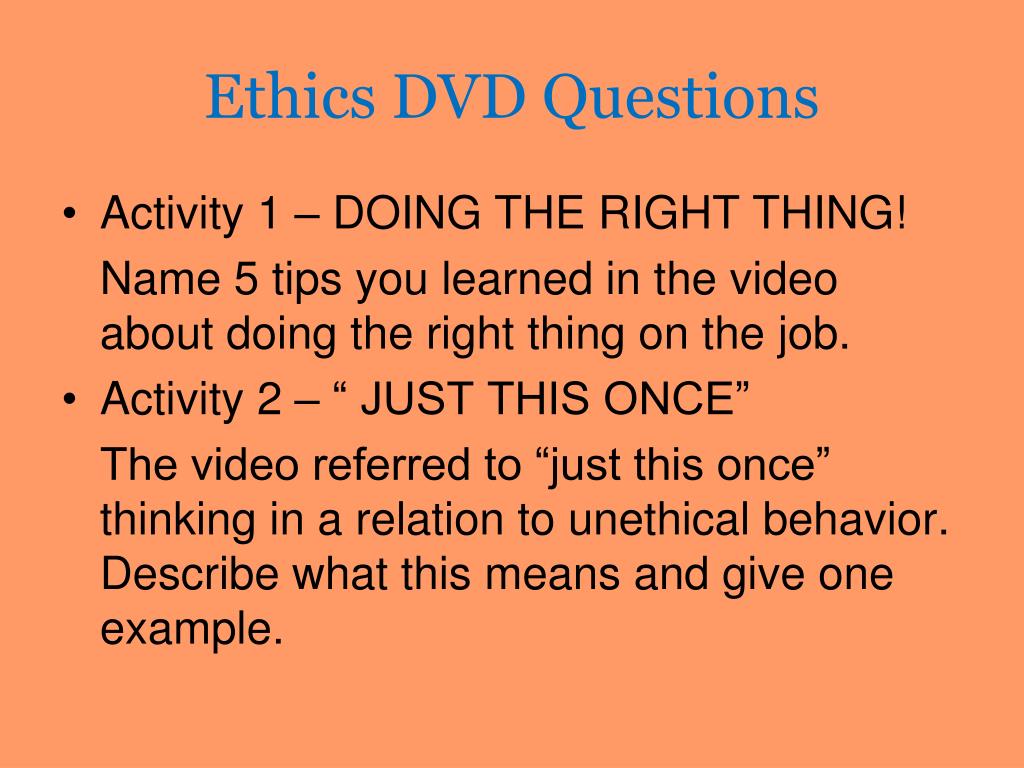 Ethics DVD Questions

• Activity 1 – DOING THE RIGHT THING!

Name 5 tips you learned in the video about doing the right thing on the job.

• Activity 2 – “ JUST THIS ONCE”

The video referred to “just this once” thinking in a relation to unethical behavior. Describe what this means and give one example.